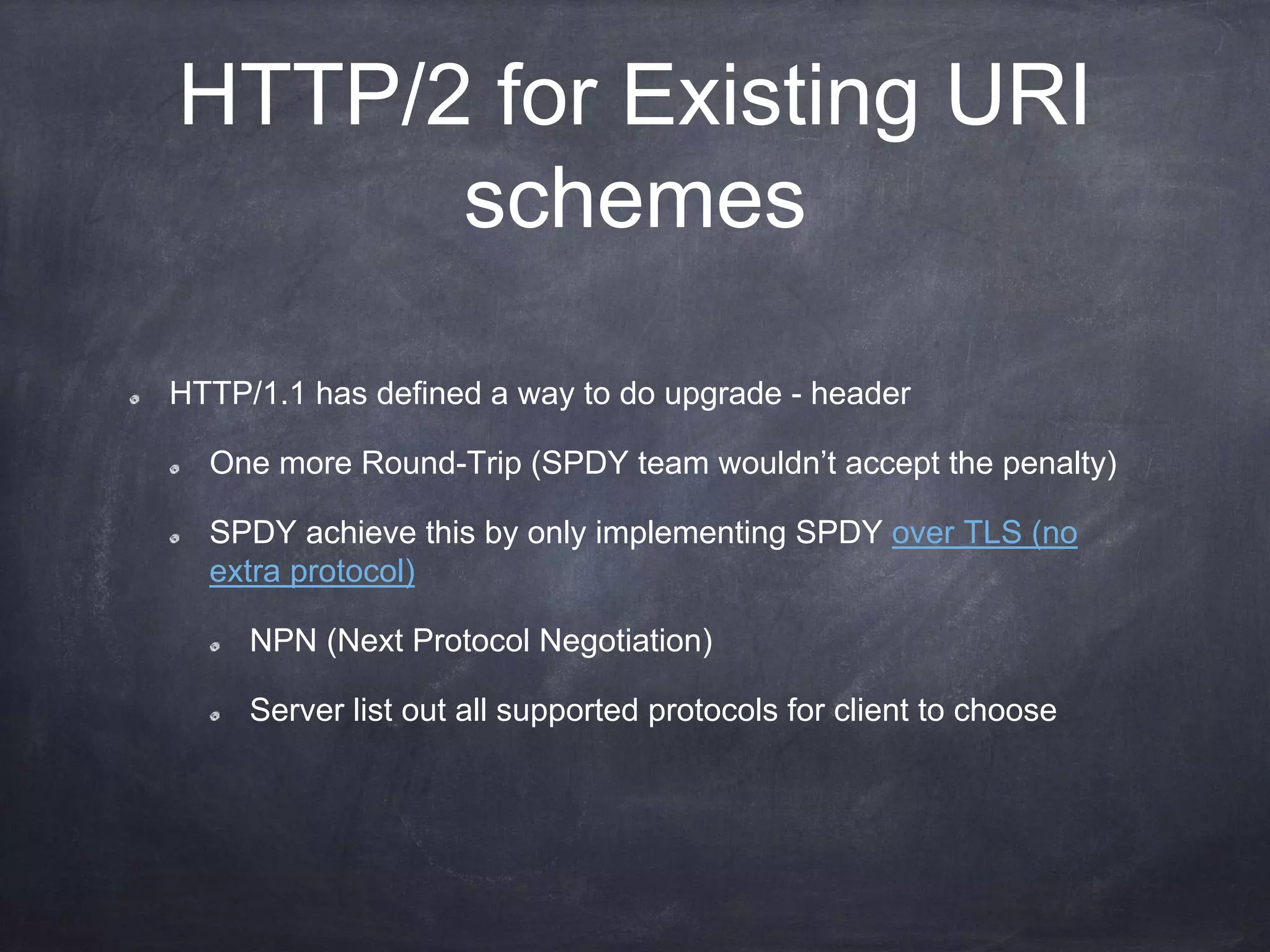 HTTP/2 for Existing URI schemes

HTTP/1.1 has defined a way to do upgrade - header

One more Round-Trip (SPDY team wouldn’t accept the penalty)

SPDY achieve this by only implementing SPDY over TLS (no extra protocol)

NPN (Next Protocol Negotiation)

Server list out all supported protocols for client to choose